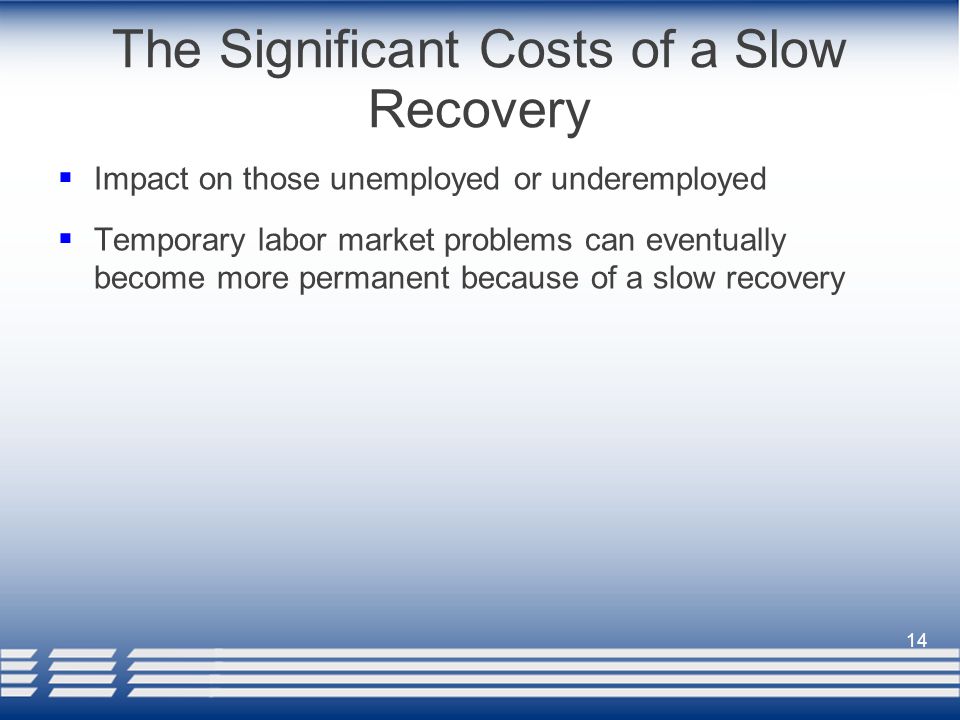 The Significant Costs of a Slow Recovery

▪ Impact on those unemployed or underemployed

▪ Temporary labor market problems can eventually become more permanent because of a slow recovery

14